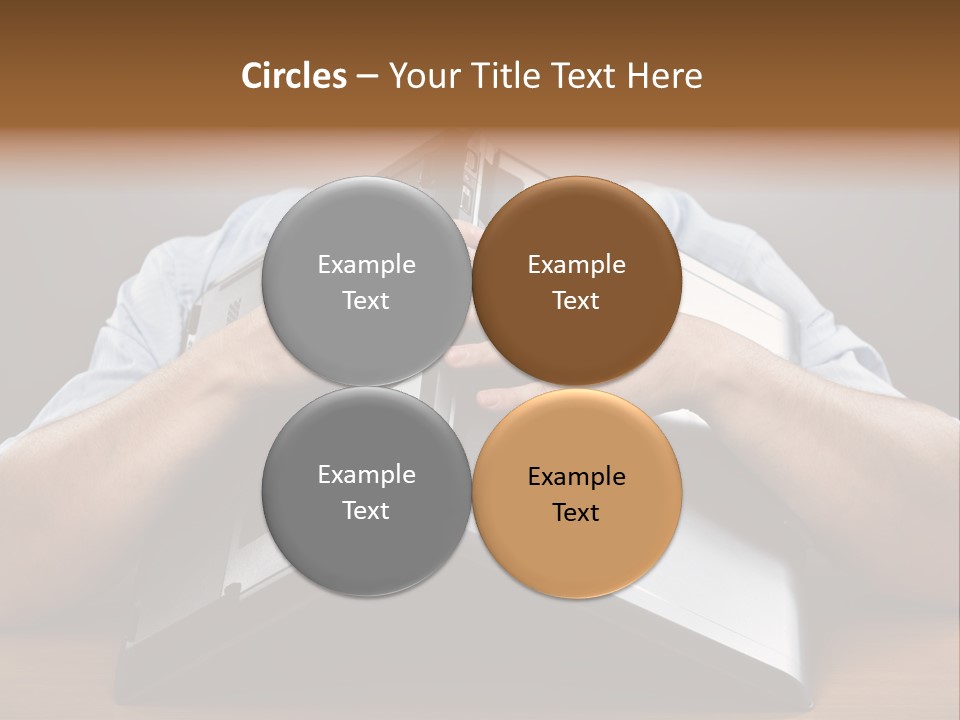 Circles – Your Title Text Here

Example Text

Example Text

Example Text

Example Text